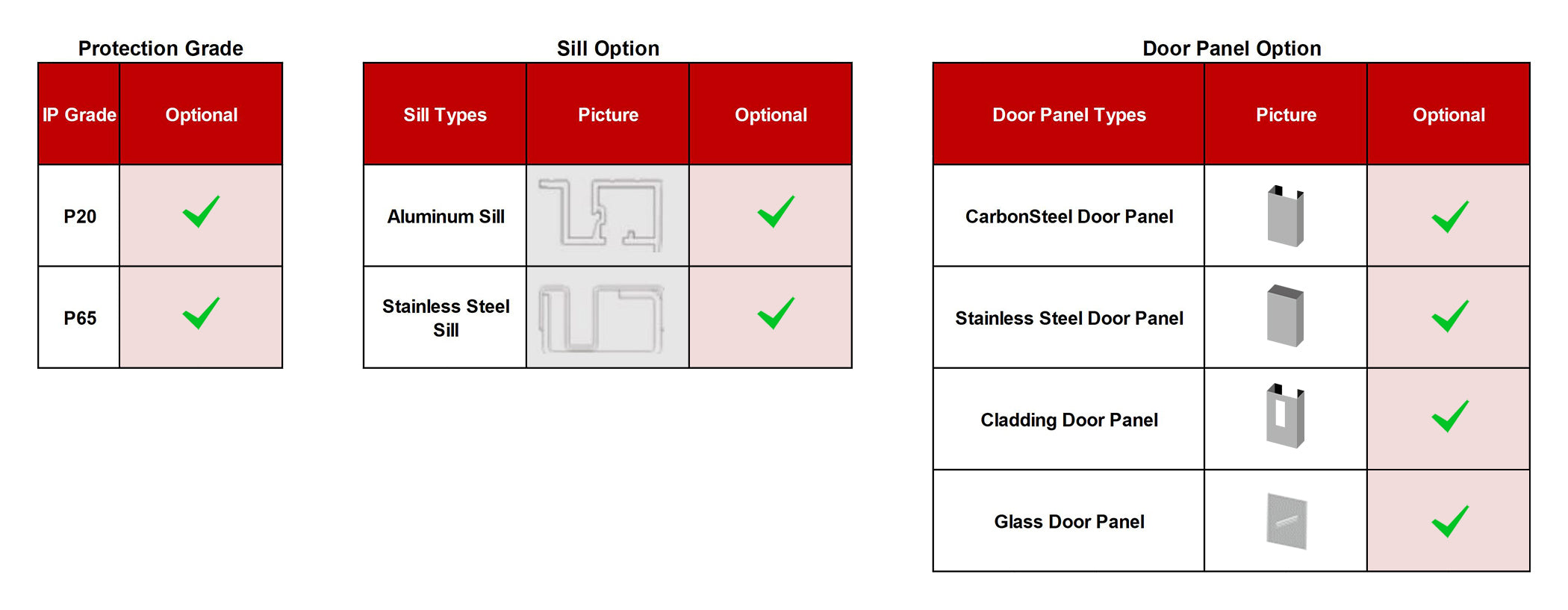 Protection Grade

| IP Grade | Optional |
|---|---|
| P20 | ✓ |
| P65 | ✓ |

Sill Option

| Sill Types | Picture | Optional |
|---|---|---|
| Aluminum Sill | | ✓ |
| Stainless Steel Sill | | ✓ |

Door Panel Option

| Door Panel Types | Picture | Optional |
|---|---|---|
| CarbonSteel Door Panel | | ✓ |
| Stainless Steel Door Panel | | ✓ |
| Cladding Door Panel | | ✓ |
| Glass Door Panel | | ✓ |